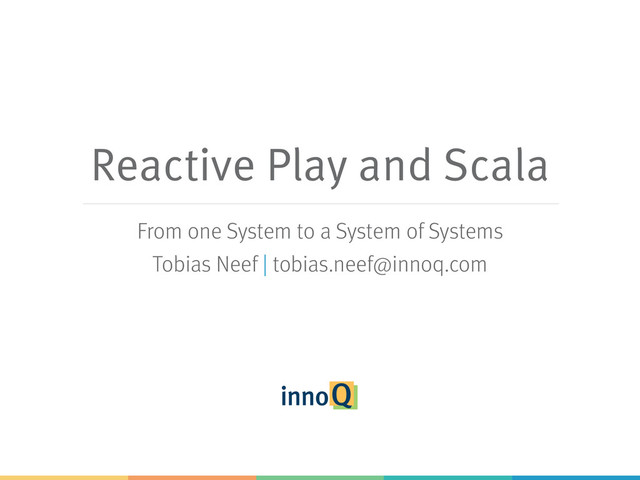 Reactive Play and Scala

From one System to a System of Systems
Tobias Neef | tobias.neef@innoq.com

innoQ